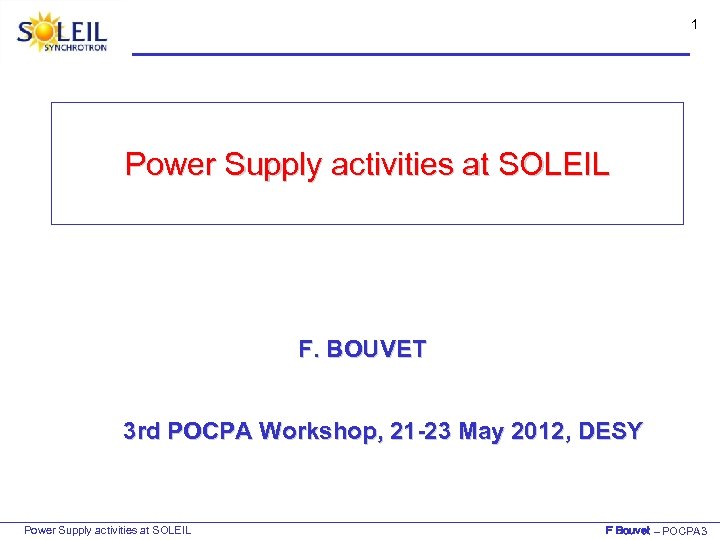 SOLEIL
SYNCHROTRON

1

Power Supply activities at SOLEIL

F. BOUVET

3rd POCPA Workshop, 21-23 May 2012, DESY

Power Supply activities at SOLEIL

F Bouvet – POCPA3